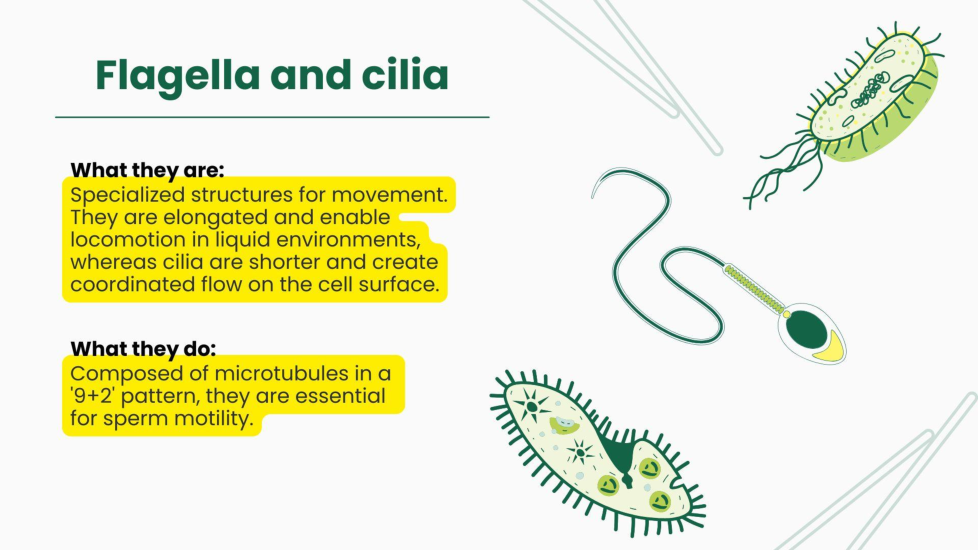 Flagella and cilia

What they are:
Specialized structures for movement. They are elongated and enable locomotion in liquid environments, whereas cilia are shorter and create coordinated flow on the cell surface.

What they do:
Composed of microtubules in a '9+2' pattern, they are essential for sperm motility.